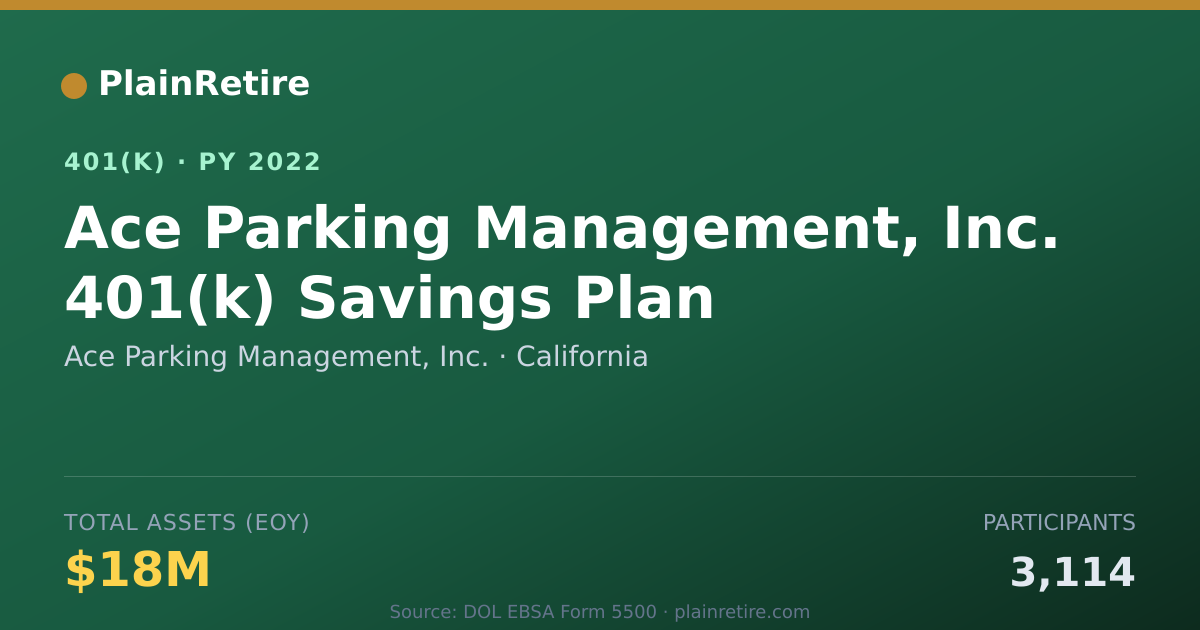 PlainRetire

401(K) · PY 2022

Ace Parking Management, Inc. 401(k) Savings Plan

Ace Parking Management, Inc. · California

TOTAL ASSETS (EOY)

$18M

PARTICIPANTS

3,114

Source: DOL EBSA Form 5500 · plainretire.com